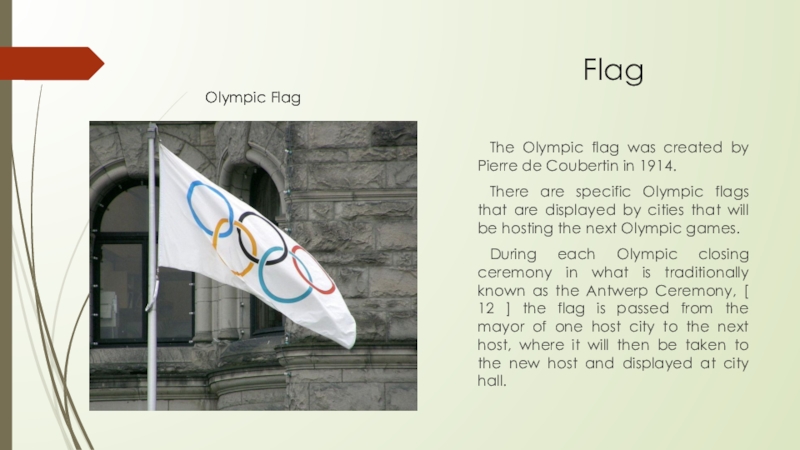 Flag

Olympic Flag

The Olympic flag was created by Pierre de Coubertin in 1914.

There are specific Olympic flags that are displayed by cities that will be hosting the next Olympic games.

During each Olympic closing ceremony in what is traditionally known as the Antwerp Ceremony, [ 12 ] the flag is passed from the mayor of one host city to the next host, where it will then be taken to the new host and displayed at city hall.